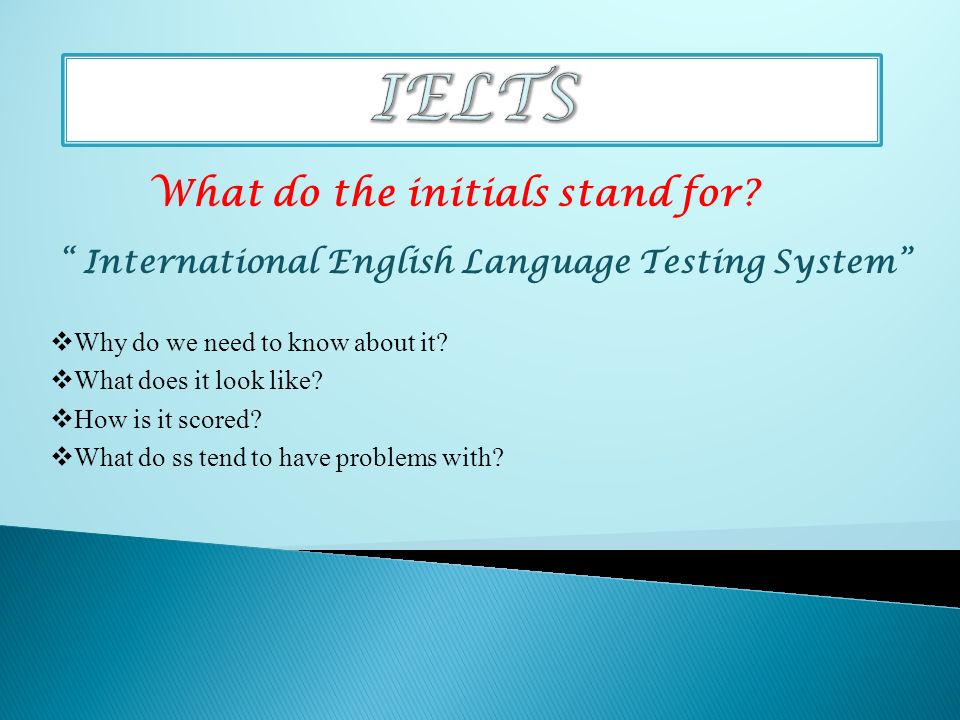 IELTS

What do the initials stand for?

“ International English Language Testing System”

❖Why do we need to know about it?
❖What does it look like?
❖How is it scored?
❖What do ss tend to have problems with?